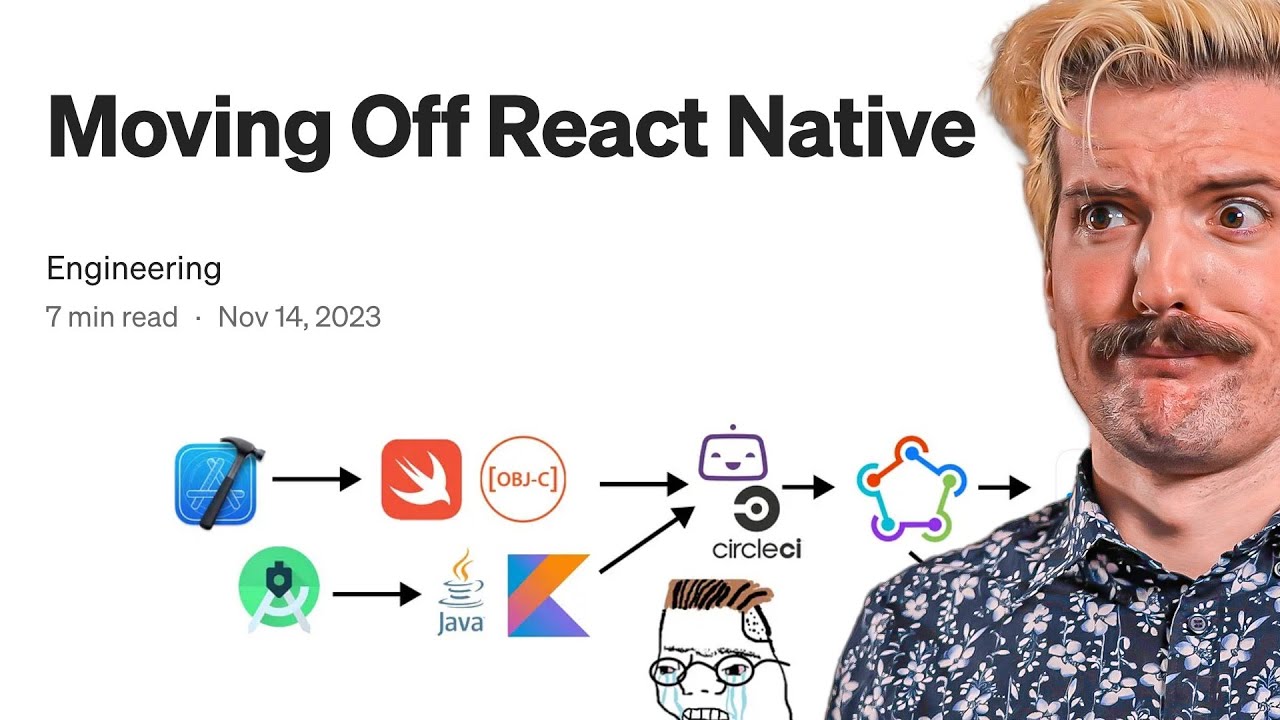 Moving Off React Native

Engineering

7 min read · Nov 14, 2023

[OBJ-C]

circleci

Java